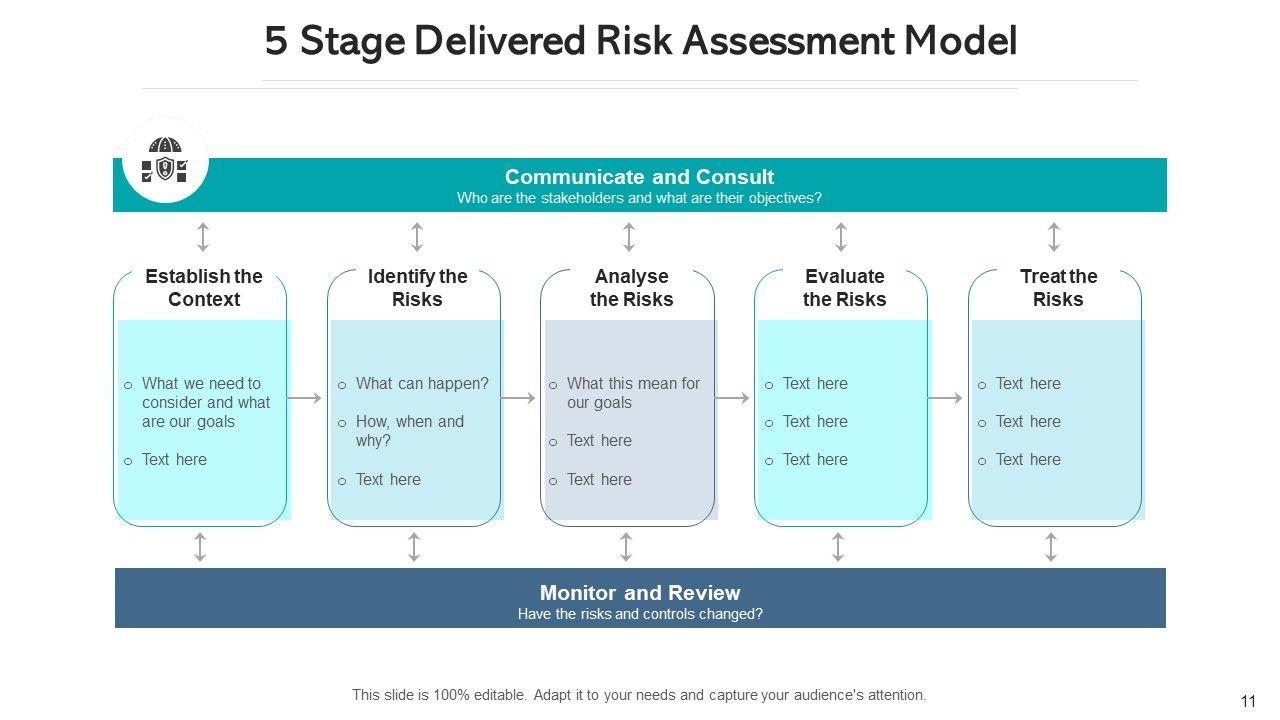 5 Stage Delivered Risk Assessment Model

Communicate and Consult
Who are the stakeholders and what are their objectives?

Establish the Context

o What we need to consider and what are our goals
o Text here

Identify the Risks

o What can happen?
o How, when and why?
o Text here

Analyse the Risks

o What this mean for our goals
o Text here
o Text here

Evaluate the Risks

o Text here
o Text here
o Text here

Treat the Risks

o Text here
o Text here
o Text here

Monitor and Review
Have the risks and controls changed?

This slide is 100% editable. Adapt it to your needs and capture your audience's attention.

11